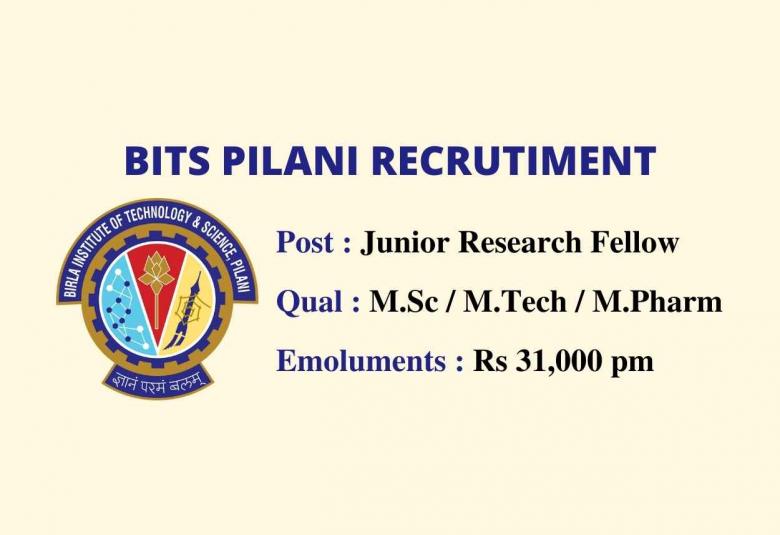 BITS PILANI RECRUTIMENT

BIRLA INSTITUTE OF TECHNOLOGY & SCIENCE, PILANI

ज्ञानं परमं बलम्

Post : Junior Research Fellow

Qual : M.Sc / M.Tech / M.Pharm

Emoluments : Rs 31,000 pm